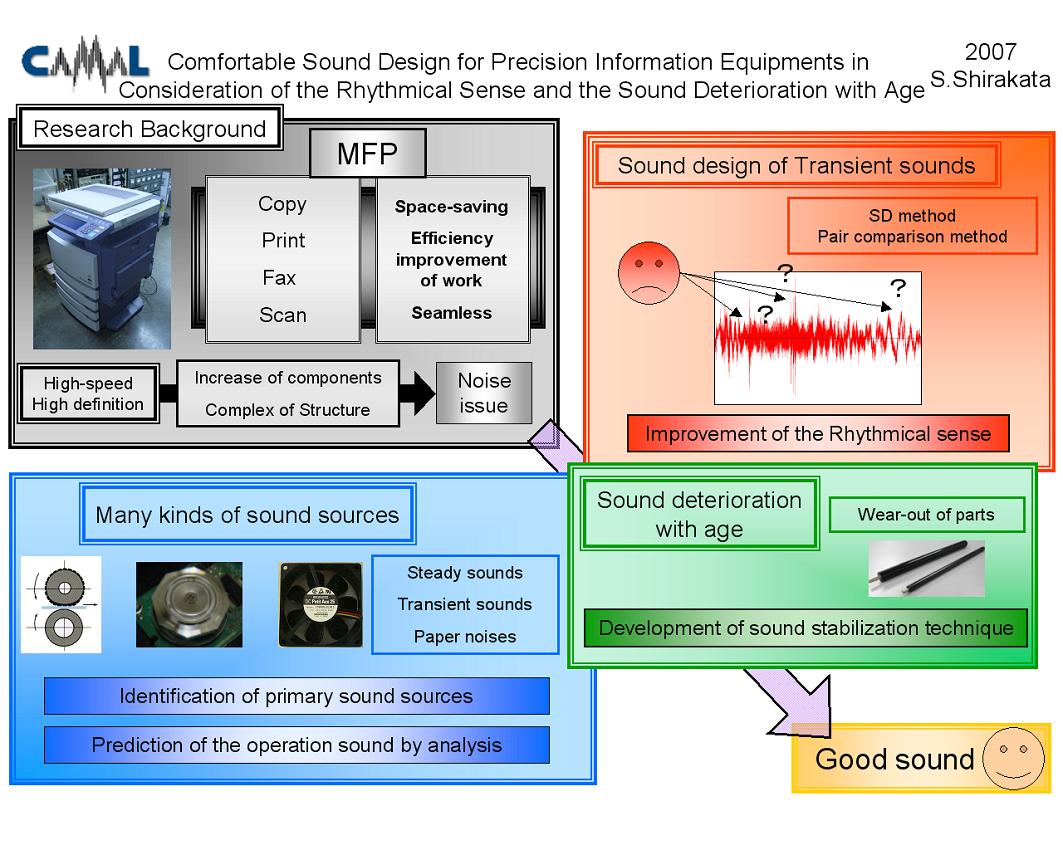 CAMAL Comfortable Sound Design for Precision Information Equipments in Consideration of the Rhythmical Sense and the Sound Deterioration with Age

2007
S.Shirakata

Research Background

MFP

Copy
Print
Fax
Scan

Space-saving
Efficiency improvement of work
Seamless

High-speed
High definition

Increase of components
Complex of Structure

Noise issue

Sound design of Transient sounds

SD method
Pair comparison method

?
?
?

Improvement of the Rhythmical sense

Many kinds of sound sources

Steady sounds
Transient sounds
Paper noises

Identification of primary sound sources

Prediction of the operation sound by analysis

Sound deterioration with age

Wear-out of parts

Development of sound stabilization technique

Good sound